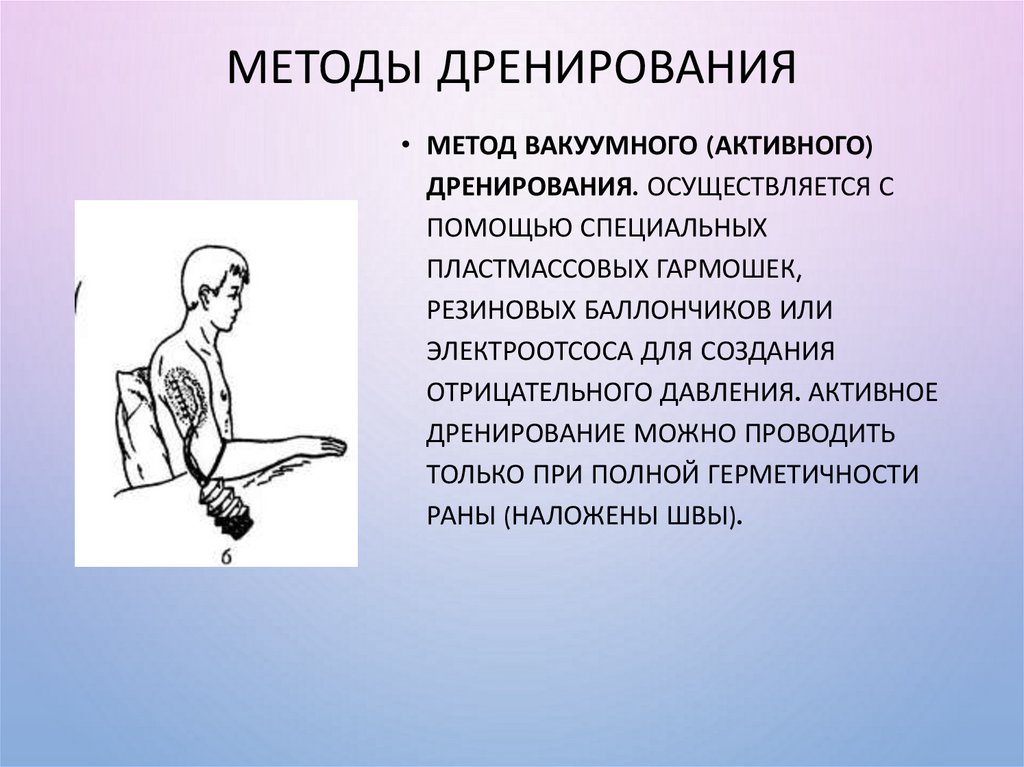 МЕТОДЫ ДРЕНИРОВАНИЯ

б

• МЕТОД ВАКУУМНОГО (АКТИВНОГО) ДРЕНИРОВАНИЯ. ОСУЩЕСТВЛЯЕТСЯ С ПОМОЩЬЮ СПЕЦИАЛЬНЫХ ПЛАСТМАССОВЫХ ГАРМОШЕК, РЕЗИНОВЫХ БАЛЛОНЧИКОВ ИЛИ ЭЛЕКТРООТСОСА ДЛЯ СОЗДАНИЯ ОТРИЦАТЕЛЬНОГО ДАВЛЕНИЯ. АКТИВНОЕ ДРЕНИРОВАНИЕ МОЖНО ПРОВОДИТЬ ТОЛЬКО ПРИ ПОЛНОЙ ГЕРМЕТИЧНОСТИ РАНЫ (НАЛОЖЕНЫ ШВЫ).